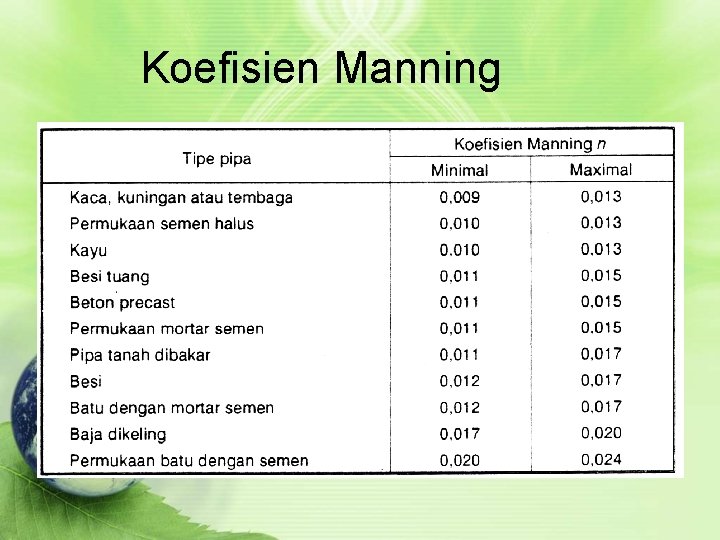 Koefisien Manning

| Tipe pipa | Koefisien Manning $n$ Minimal | Koefisien Manning $n$ Maximal |
|---|---|---|
| Kaca, kuningan atau tembaga | 0,009 | 0,013 |
| Permukaan semen halus | 0,010 | 0,013 |
| Kayu | 0,010 | 0,013 |
| Besi tuang | 0,011 | 0,015 |
| Beton precast | 0,011 | 0,015 |
| Permukaan mortar semen | 0,011 | 0,015 |
| Pipa tanah dibakar | 0,011 | 0,017 |
| Besi | 0,012 | 0,017 |
| Batu dengan mortar semen | 0,012 | 0,017 |
| Baja dikeling | 0,017 | 0,020 |
| Permukaan batu dengan semen | 0,020 | 0,024 |